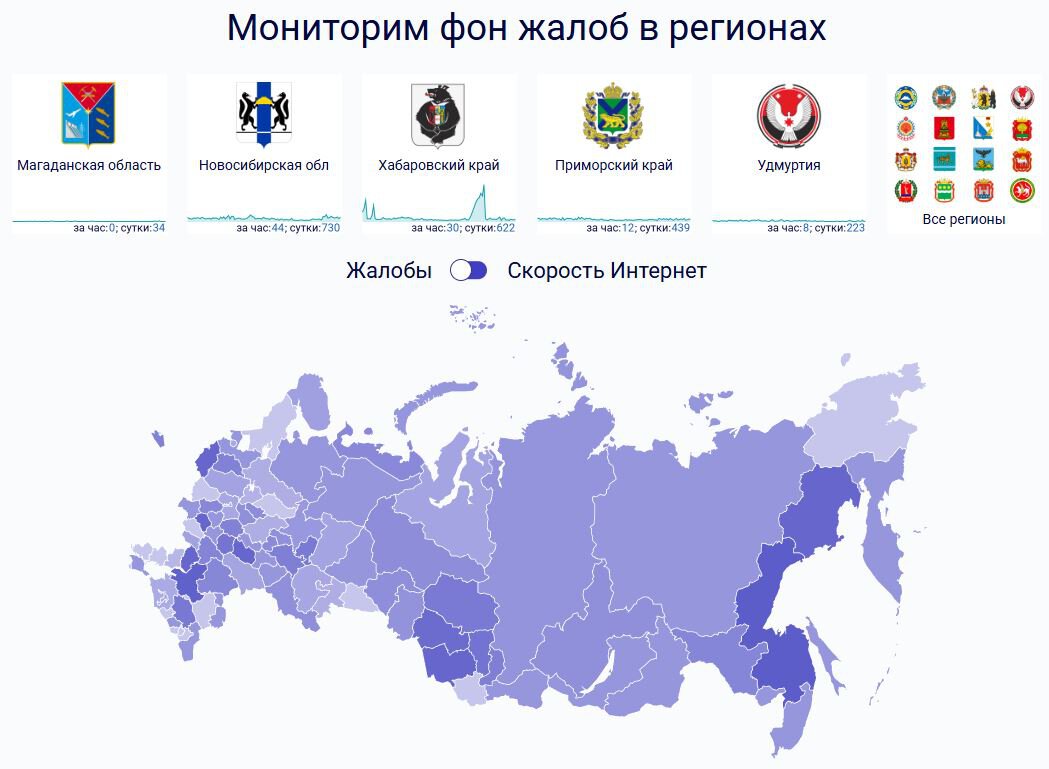 Мониторим фон жалоб в регионах

Магаданская область
за час:0; сутки:34

Новосибирская обл
за час:44; сутки:730

Хабаровский край
за час:30; сутки:622

Приморский край
за час:12; сутки:439

Удмуртия
за час:8; сутки:223

Все регионы

Жалобы Скорость Интернет